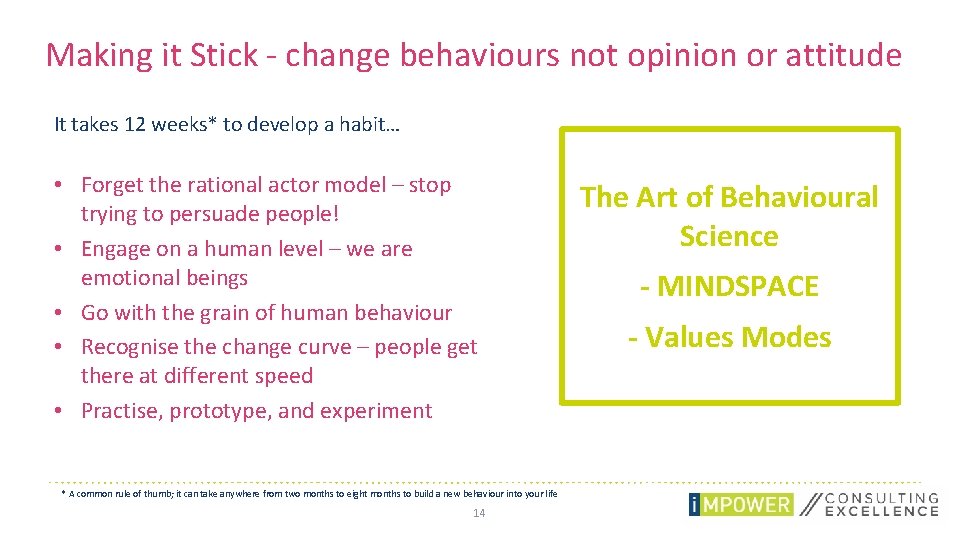 Making it Stick - change behaviours not opinion or attitude

It takes 12 weeks* to develop a habit…

• Forget the rational actor model – stop trying to persuade people!
• Engage on a human level – we are emotional beings
• Go with the grain of human behaviour
• Recognise the change curve – people get there at different speed
• Practise, prototype, and experiment

The Art of Behavioural Science

- MINDSPACE

- Values Modes

* A common rule of thumb; it can take anywhere from two months to eight months to build a new behaviour into your life

14

iMPOWER CONSULTING EXCELLENCE